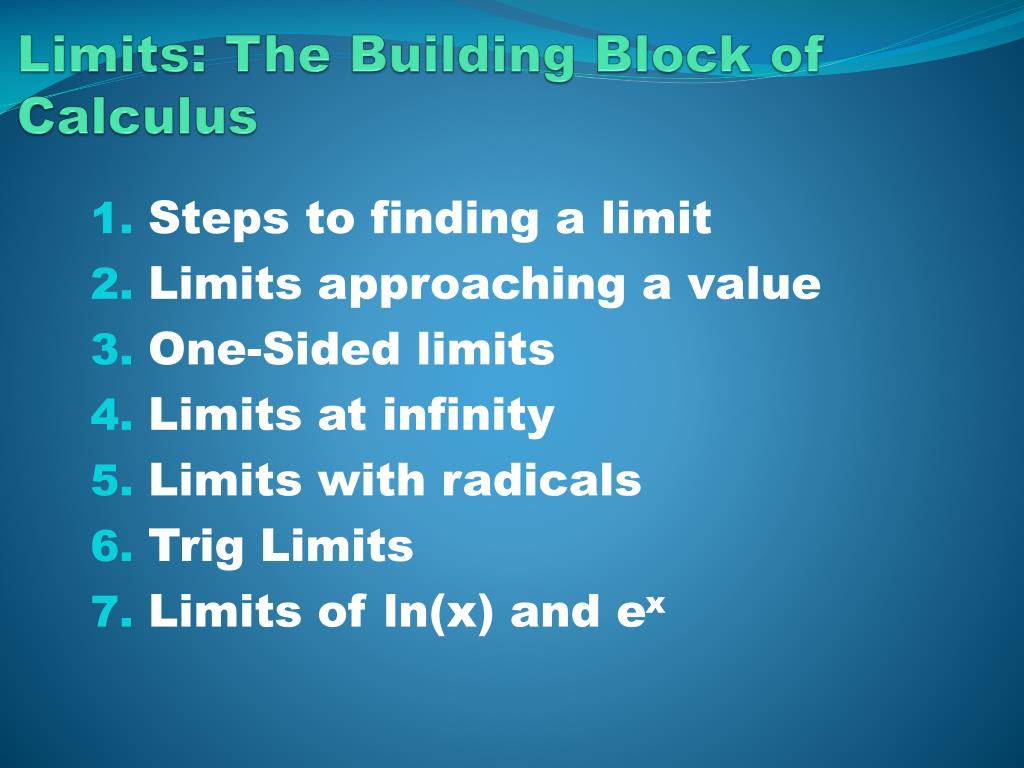 Limits: The Building Block of Calculus

1. Steps to finding a limit
2. Limits approaching a value
3. One-Sided limits
4. Limits at infinity
5. Limits with radicals
6. Trig Limits
7. Limits of ln(x) and $e^x$